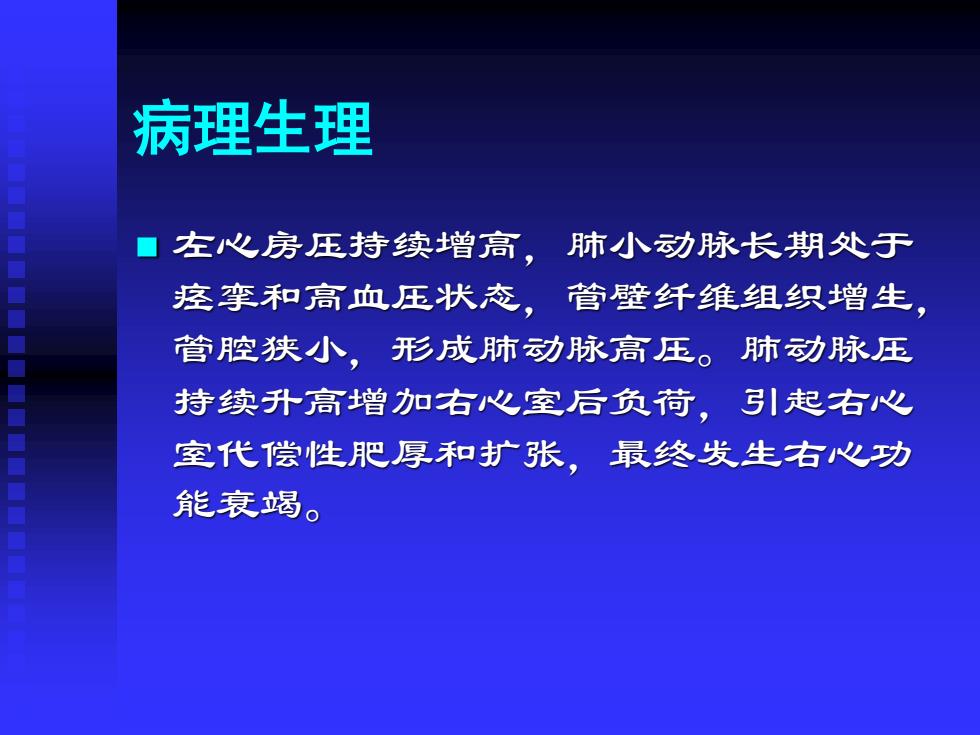 病理生理

■ 左心房压持续增高，肺小动脉长期处于痉挛和高血压状态，管壁纤维组织增生，管腔狭小，形成肺动脉高压。肺动脉压持续升高增加右心室后负荷，引起右心室代偿性肥厚和扩张，最终发生右心功能衰竭。